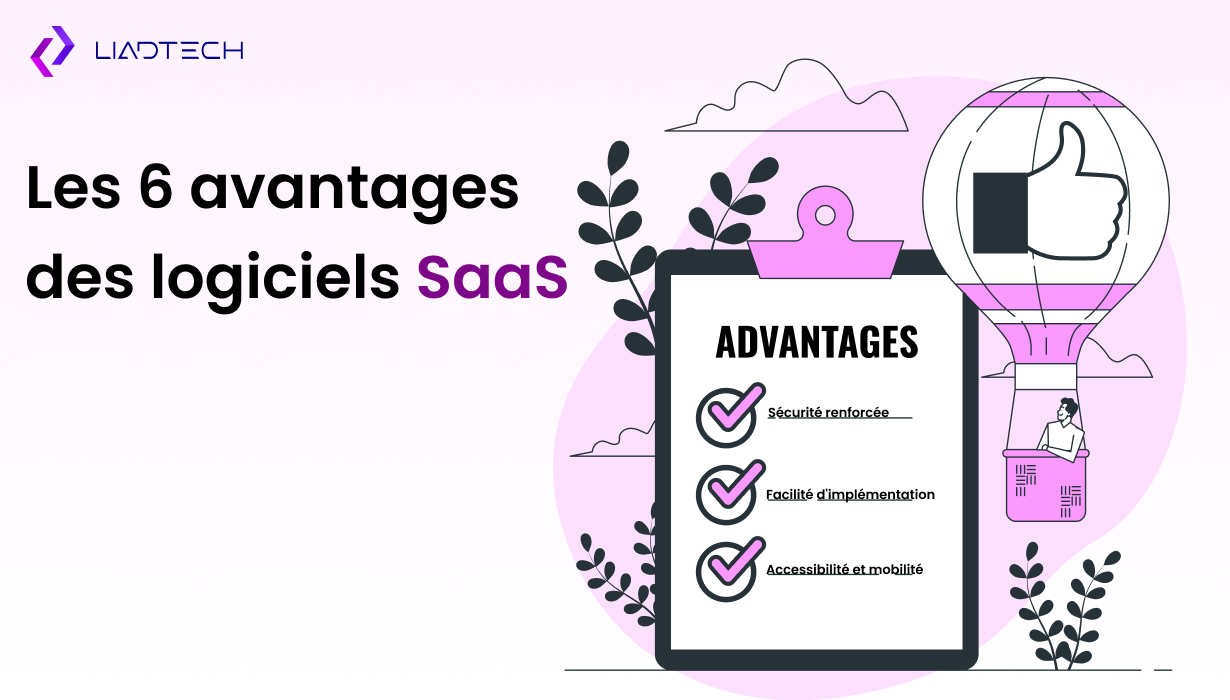 LIADTECH

Les 6 avantages des logiciels SaaS

ADVANTAGES

Sécurité renforcée

Facilité d'implémentation

Accessibilité et mobilité